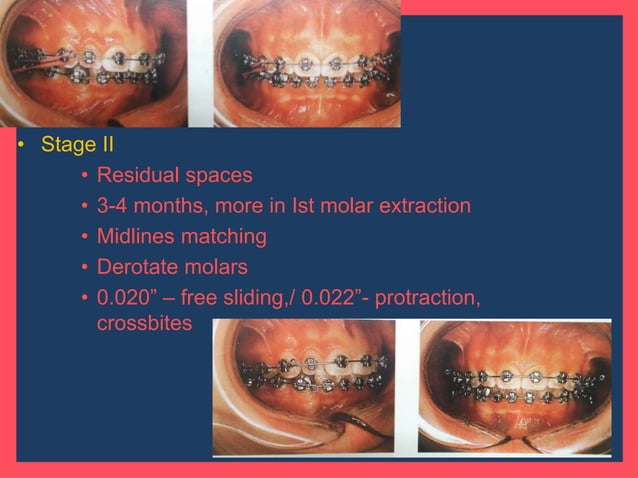 • Stage II
• Residual spaces
• 3-4 months, more in Ist molar extraction
• Midlines matching
• Derotate molars
• 0.020” – free sliding,/ 0.022”- protraction, crossbites